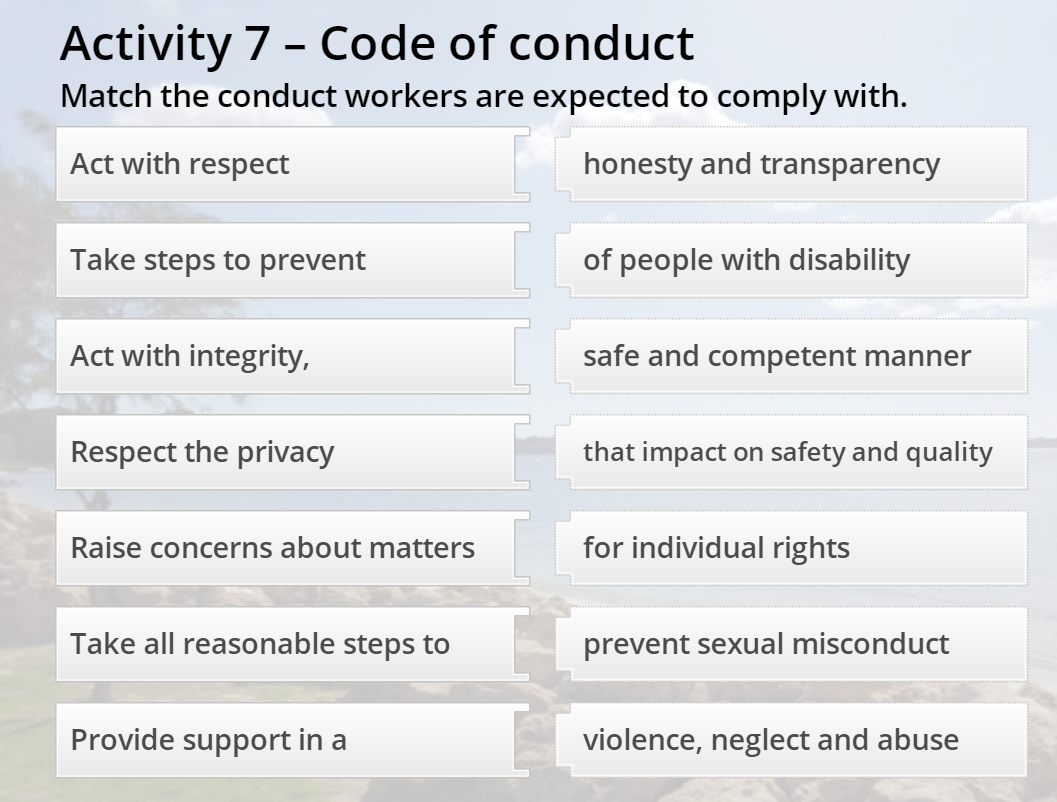 Activity 7 – Code of conduct

Match the conduct workers are expected to comply with.

Act with respect

Take steps to prevent

Act with integrity,

Respect the privacy

Raise concerns about matters

Take all reasonable steps to

Provide support in a

honesty and transparency

of people with disability

safe and competent manner

that impact on safety and quality

for individual rights

prevent sexual misconduct

violence, neglect and abuse